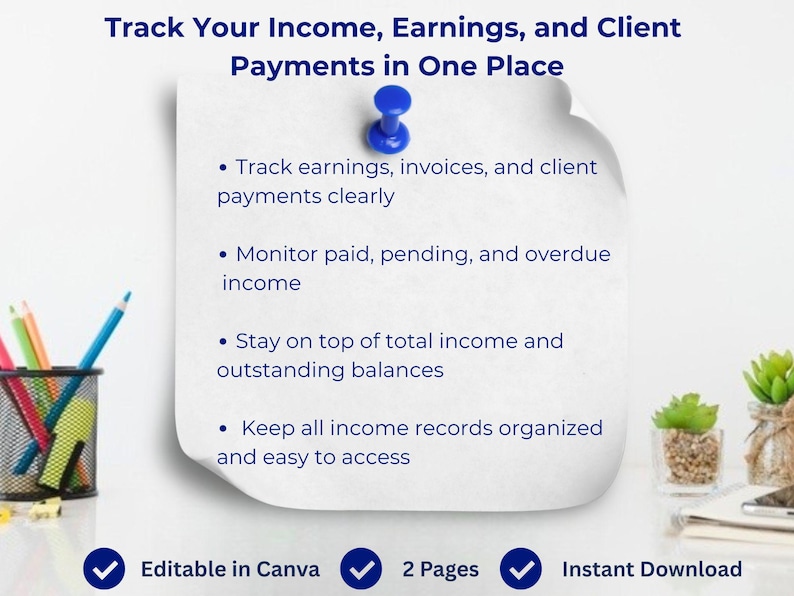 Track Your Income, Earnings, and Client Payments in One Place

• Track earnings, invoices, and client payments clearly

• Monitor paid, pending, and overdue income

• Stay on top of total income and outstanding balances

• Keep all income records organized and easy to access

Editable in Canva

2 Pages

Instant Download